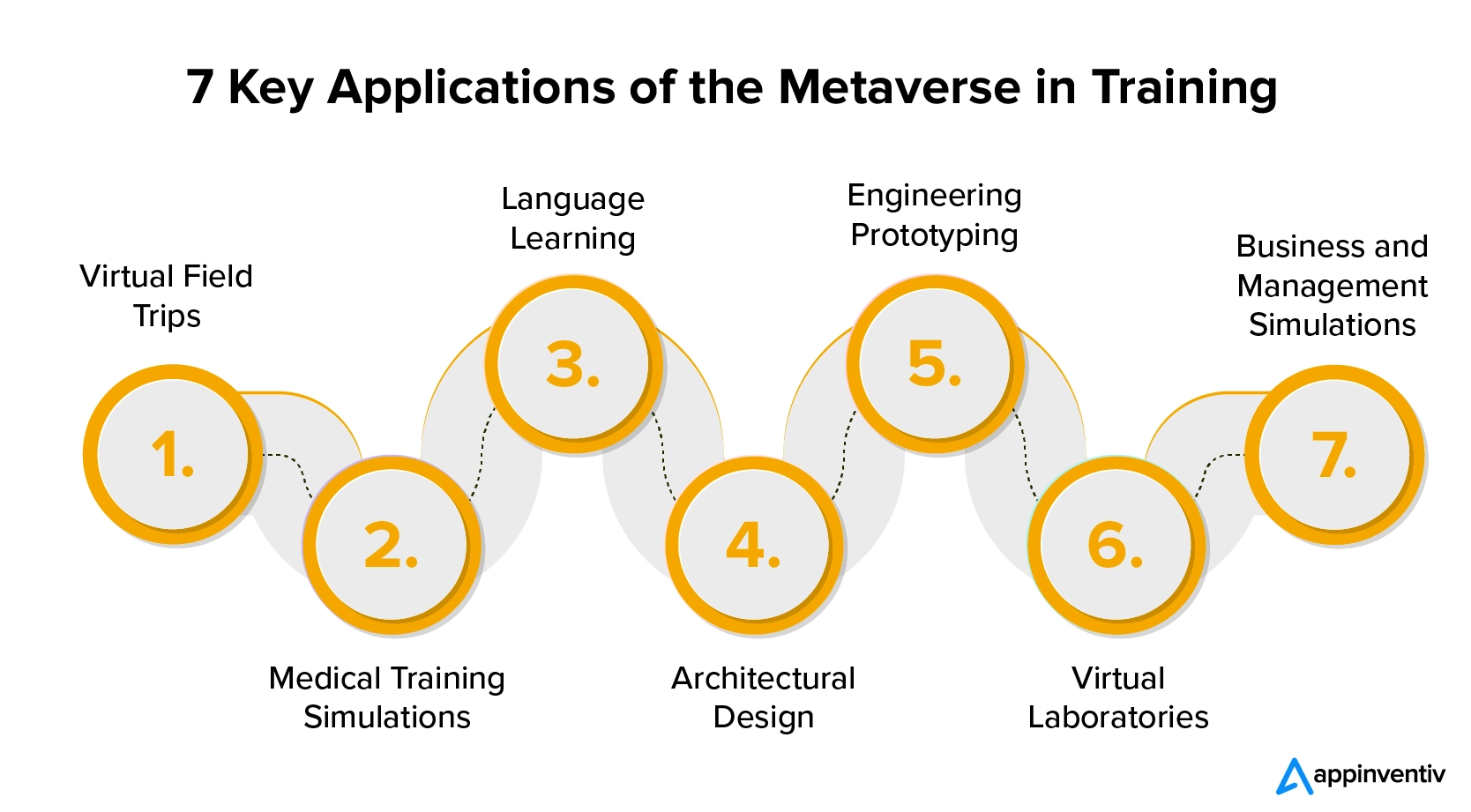 7 Key Applications of the Metaverse in Training

Virtual Field Trips

1.

Medical Training Simulations

2.

Language Learning

3.

Architectural Design

4.

Engineering Prototyping

5.

Virtual Laboratories

6.

Business and Management Simulations

7.

appinventiv